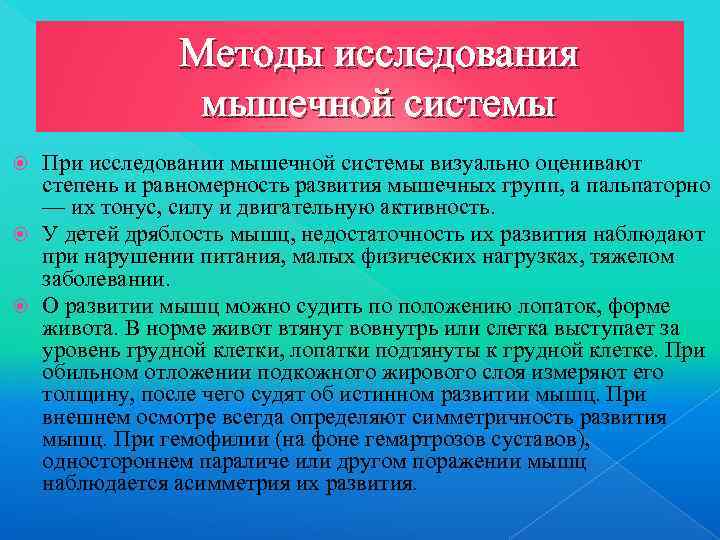 Методы исследования мышечной системы

При исследовании мышечной системы визуально оценивают степень и равномерность развития мышечных групп, а пальпаторно — их тонус, силу и двигательную активность.

У детей дряблость мышц, недостаточность их развития наблюдают при нарушении питания, малых физических нагрузках, тяжелом заболевании.

О развитии мышц можно судить по положению лопаток, форме живота. В норме живот втянут вовнутрь или слегка выступает за уровень грудной клетки, лопатки подтянуты к грудной клетке. При обильном отложении подкожного жирового слоя измеряют его толщину, после чего судят об истинном развитии мышц. При внешнем осмотре всегда определяют симметричность развития мышц. При гемофилии (на фоне гемартрозов суставов), одностороннем параличе или другом поражении мышц наблюдается асимметрия их развития.